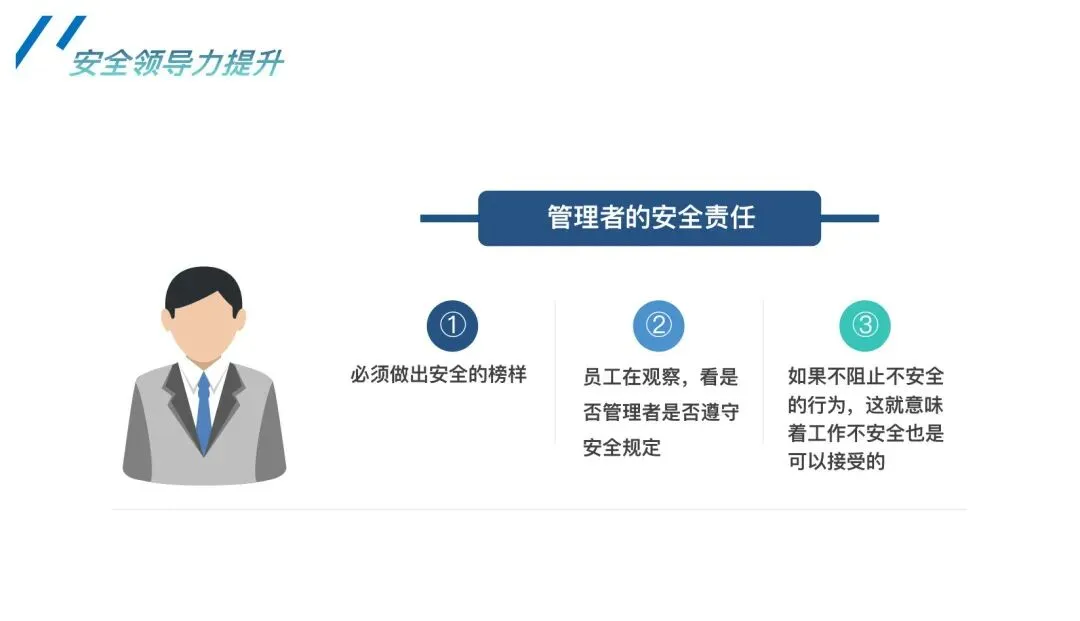 安全领导力提升

管理者的安全责任

①
必须做出安全的榜样

②
员工在观察，看是否管理者是否遵守安全规定

③
如果不阻止不安全的行为，这就意味着工作不安全也是可以接受的